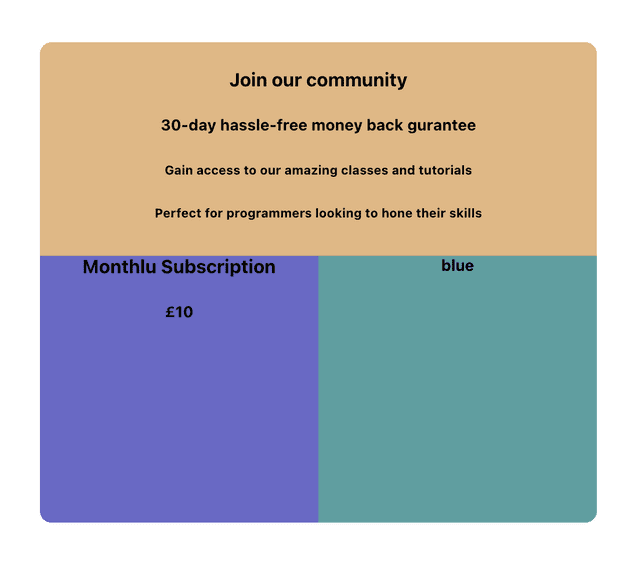 Join our community

30-day hassle-free money back gurantee

Gain access to our amazing classes and tutorials

Perfect for programmers looking to hone their skills

Monthlu Subscription

£10

blue